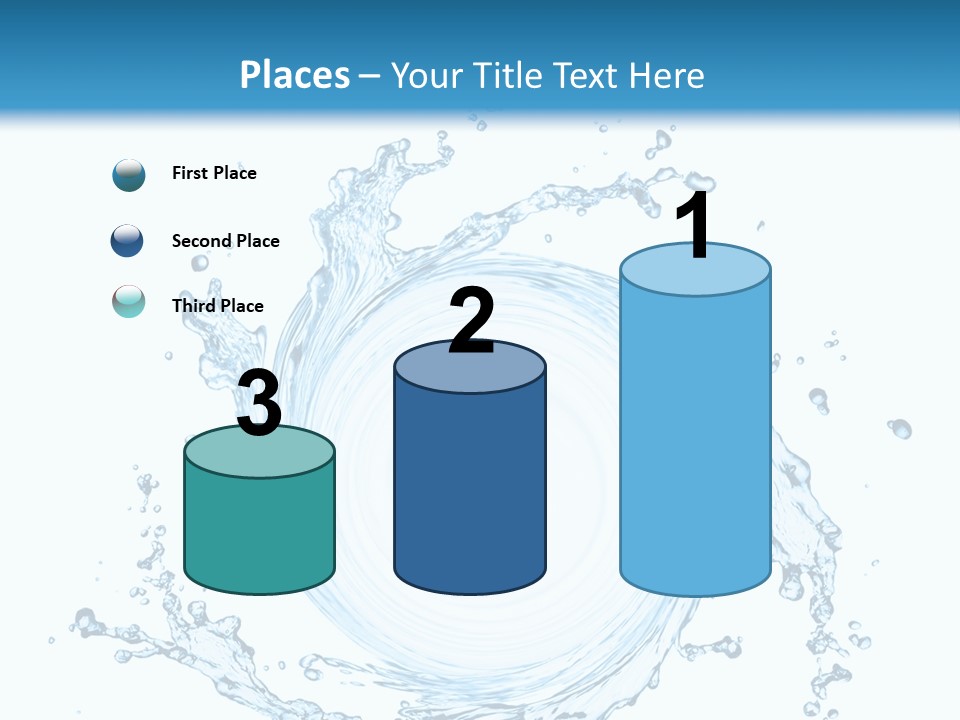 Places – Your Title Text Here

First Place

Second Place

Third Place

3

2

1